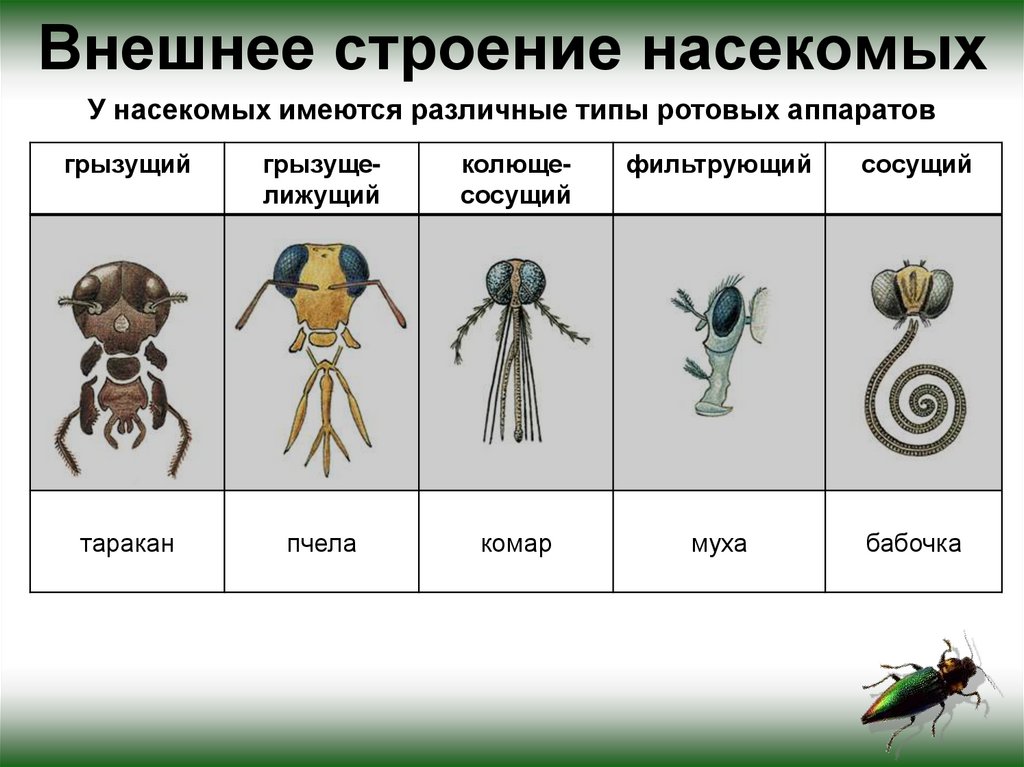 Внешнее строение насекомых

У насекомых имеются различные типы ротовых аппаратов

| грызущий | грызуще-лижущий | колюще-сосущий | фильтрующий | сосущий |
|---|---|---|---|---|
| | | | | |
| таракан | пчела | комар | муха | бабочка |